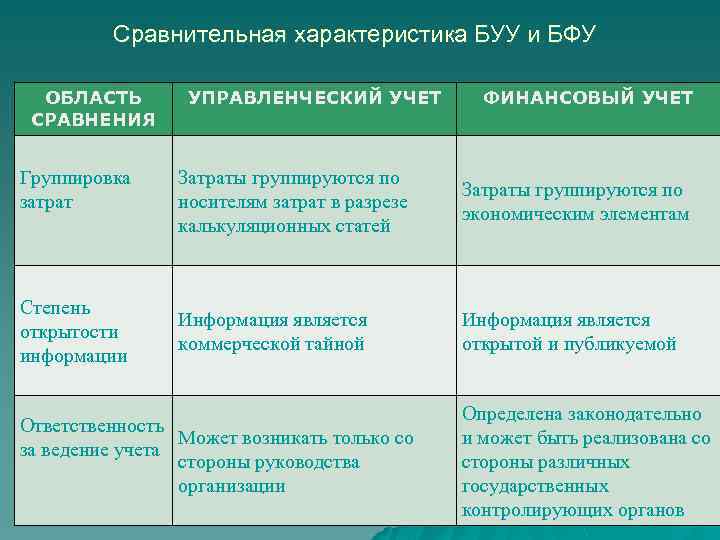 Сравнительная характеристика БУУ и БФУ

| ОБЛАСТЬ СРАВНЕНИЯ | УПРАВЛЕНЧЕСКИЙ УЧЕТ | ФИНАНСОВЫЙ УЧЕТ |
|---|---|---|
| Группировка затрат | Затраты группируются по носителям затрат в разрезе калькуляционных статей | Затраты группируются по экономическим элементам |
| Степень открытости информации | Информация является коммерческой тайной | Информация является открытой и публикуемой |
| Ответственность за ведение учета | Может возникать только со стороны руководства организации | Определена законодательно и может быть реализована со стороны различных государственных контролирующих органов |